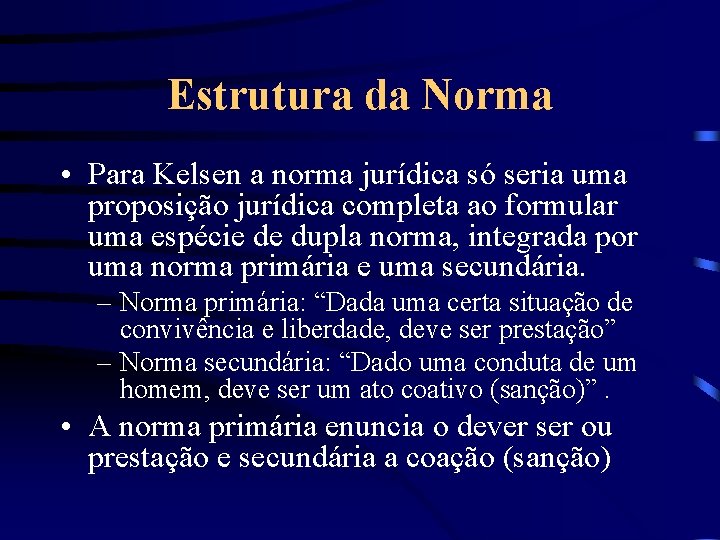 Estrutura da Norma

• Para Kelsen a norma jurídica só seria uma proposição jurídica completa ao formular uma espécie de dupla norma, integrada por uma norma primária e uma secundária.

– Norma primária: “Dada uma certa situação de convivência e liberdade, deve ser prestação”

– Norma secundária: “Dado uma conduta de um homem, deve ser um ato coativo (sanção)” .

• A norma primária enuncia o dever ser ou prestação e secundária a coação (sanção)